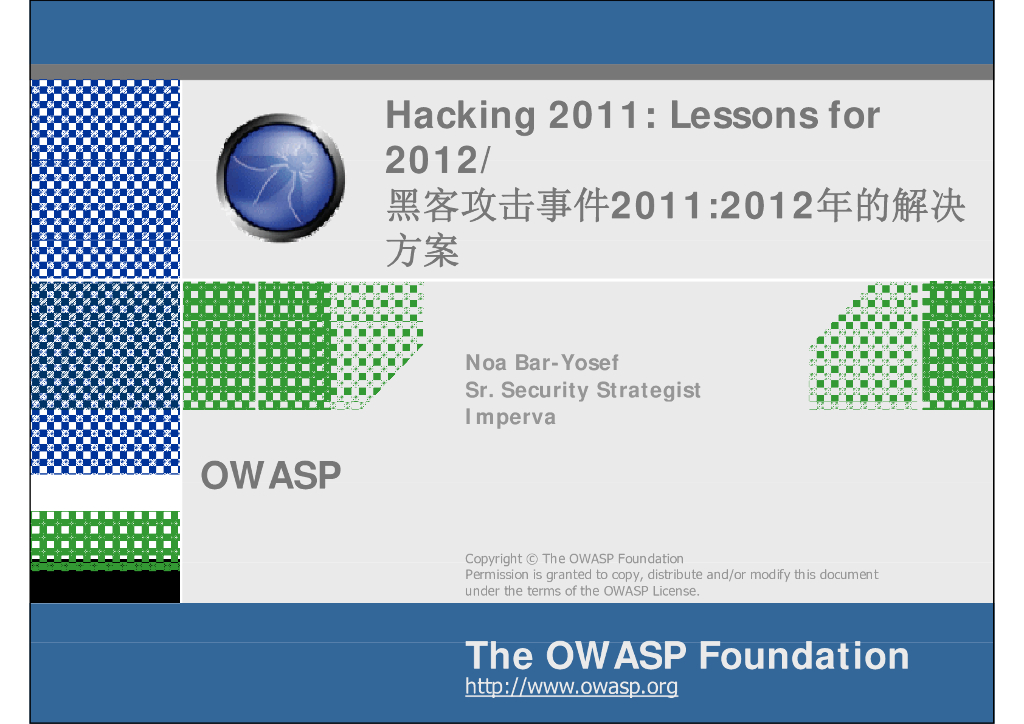 Hacking 2011: Lessons for 2012/
黑客攻击事件2011:2012年的解决方案

Noa Bar-Yosef
Sr. Security Strategist
Imperva

OWASP

Copyright © The OWASP Foundation
Permission is granted to copy, distribute and/or modify this document under the terms of the OWASP License.

The OWASP Foundation
http://www.owasp.org